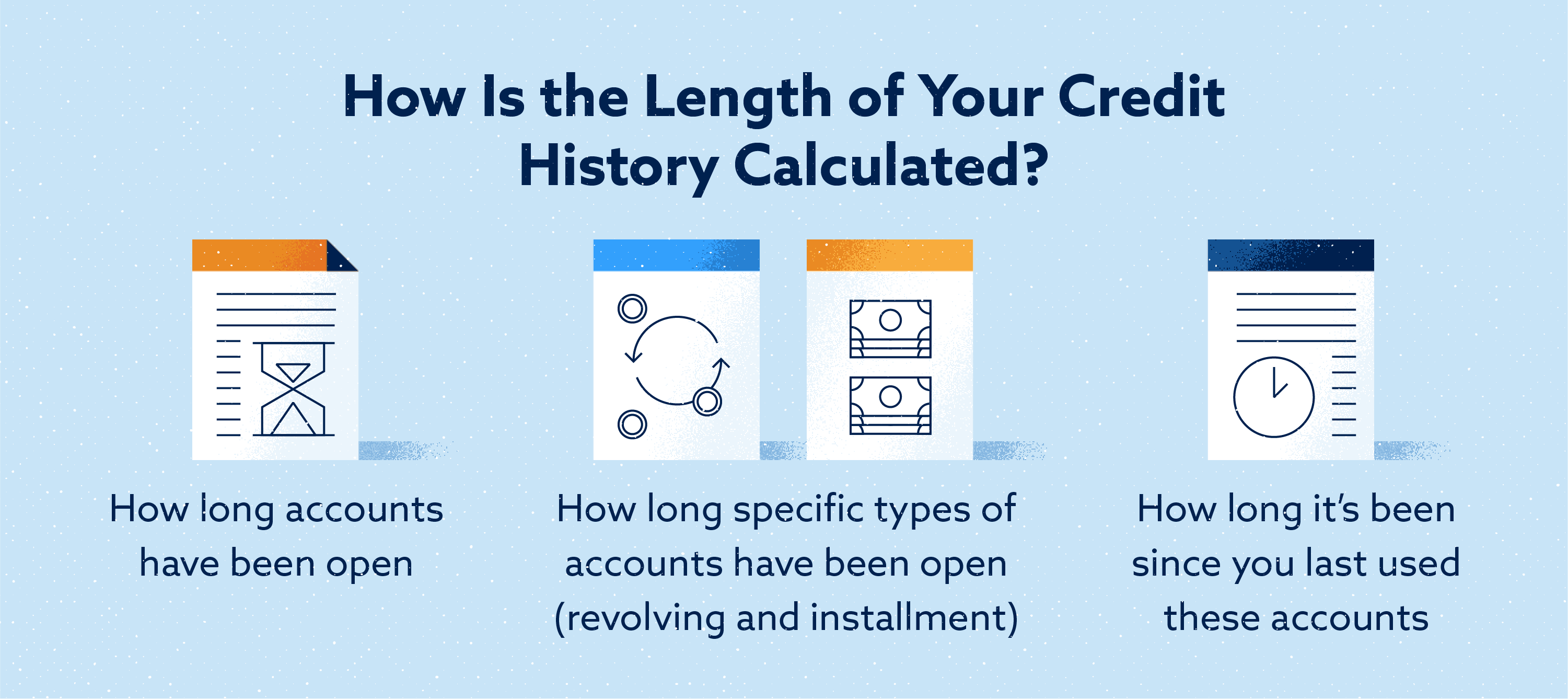 How Is the Length of Your Credit History Calculated?

How long accounts have been open

How long specific types of accounts have been open (revolving and installment)

How long it's been since you last used these accounts